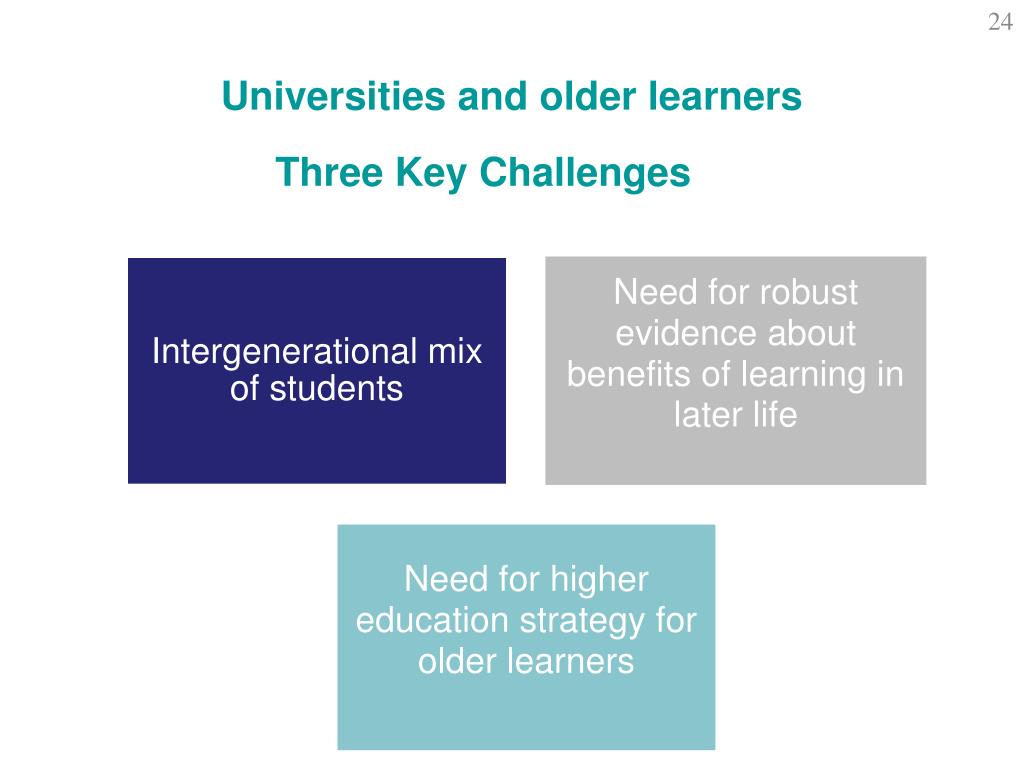 24

Universities and older learners

Three Key Challenges

Intergenerational mix of students

Need for robust evidence about benefits of learning in later life

Need for higher education strategy for older learners